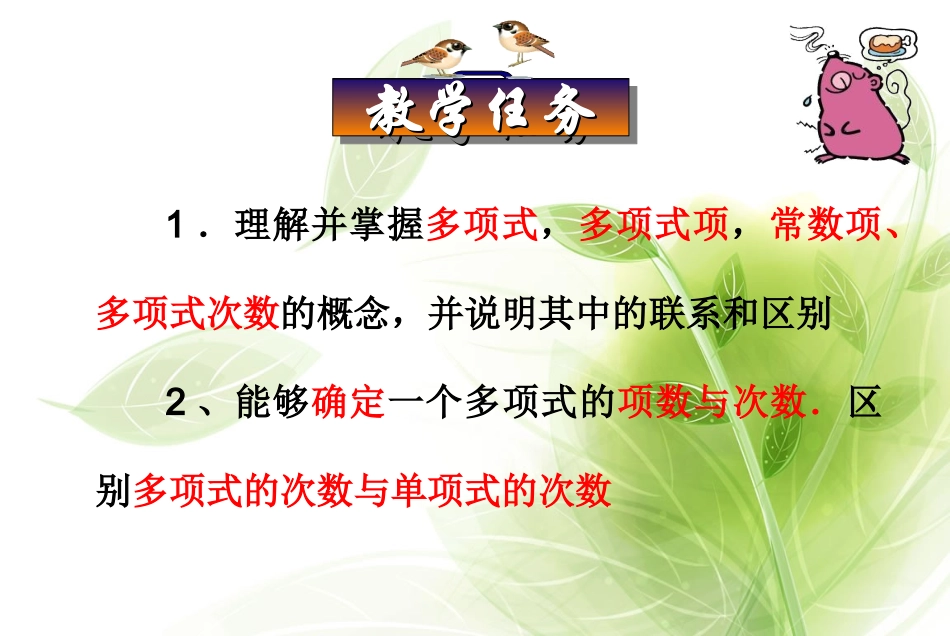 教学任务

1．理解并掌握多项式，多项式项，常数项、多项式次数的概念，并说明其中的联系和区别

2、能够确定一个多项式的项数与次数．区别多项式的次数与单项式的次数